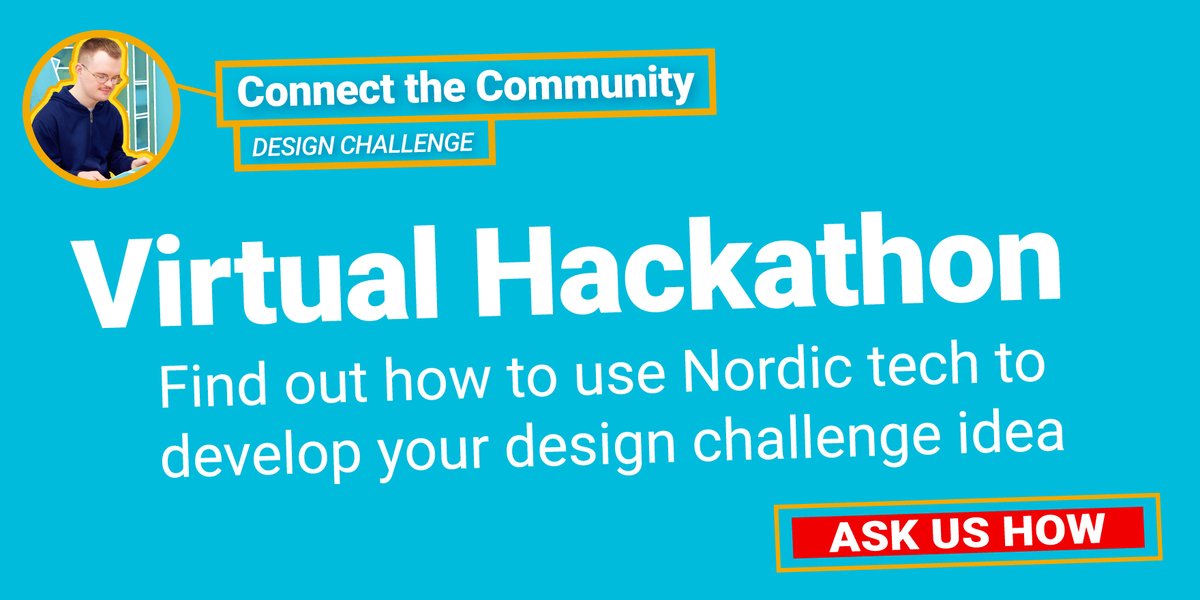 Connect the Community
DESIGN CHALLENGE

Virtual Hackathon

Find out how to use Nordic tech to develop your design challenge idea

ASK US HOW